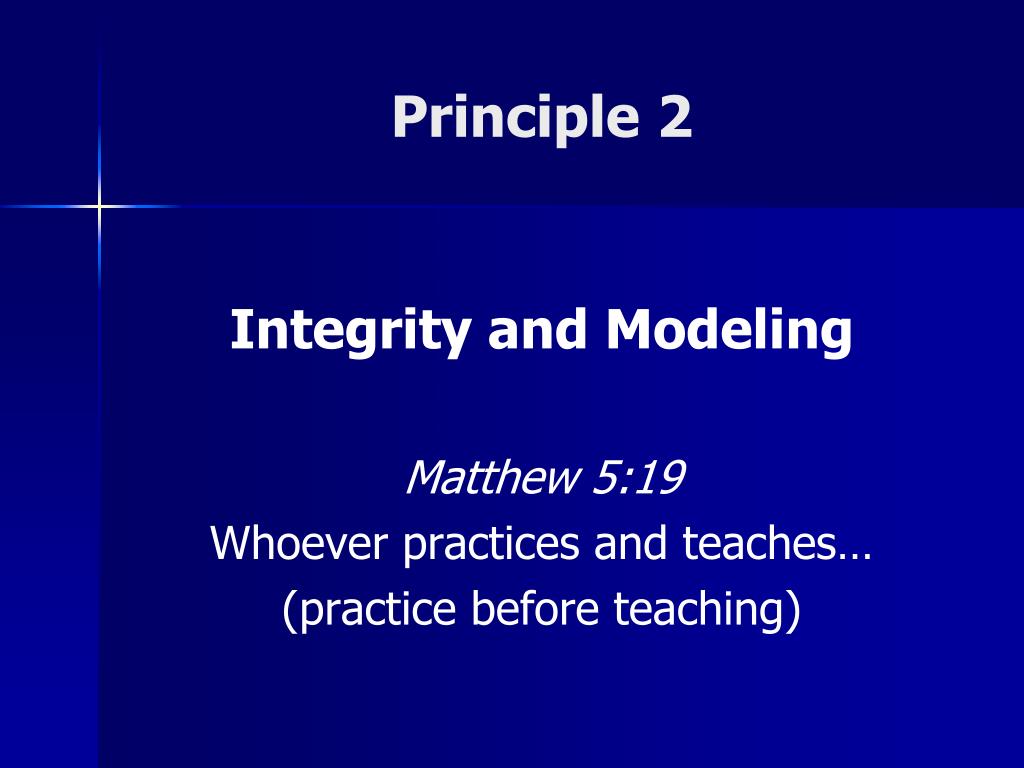 Principle 2

Integrity and Modeling

Matthew 5:19
Whoever practices and teaches…
(practice before teaching)